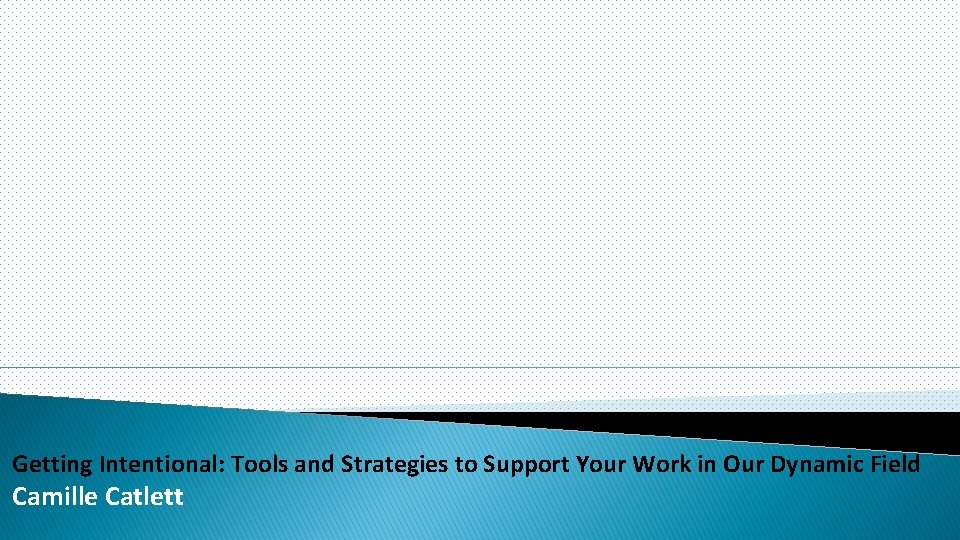 Getting Intentional: Tools and Strategies to Support Your Work in Our Dynamic Field
Camille Catlett